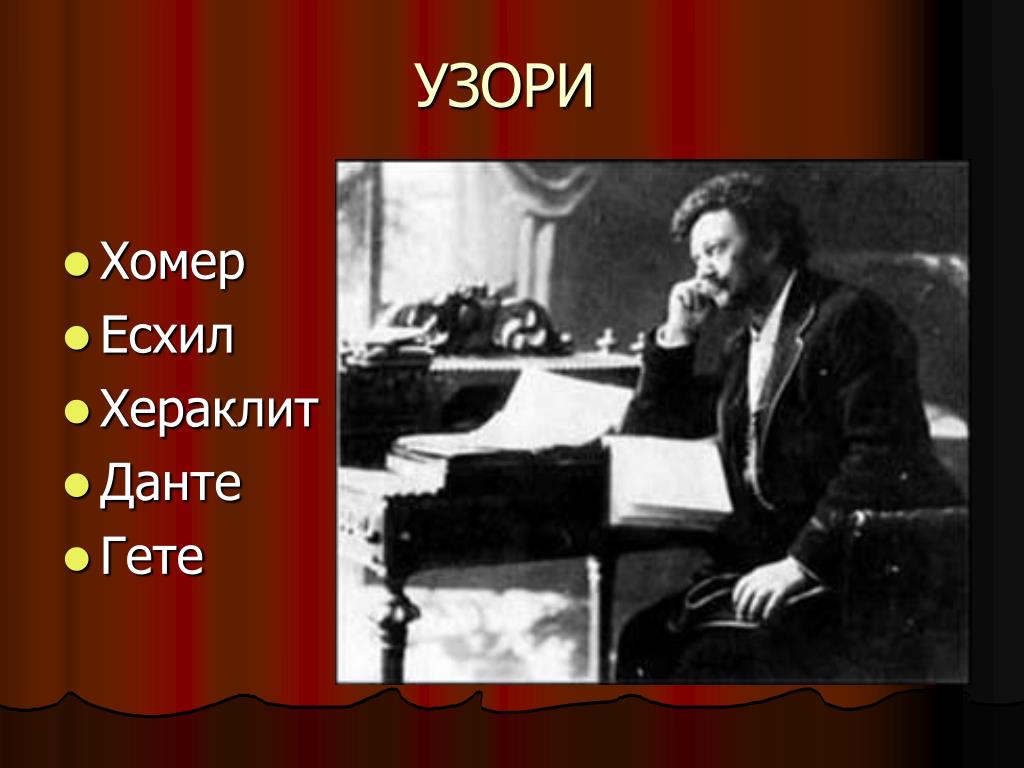 УЗОРИ

- Хомер
- Есхил
- Хераклит
- Данте
- Гете